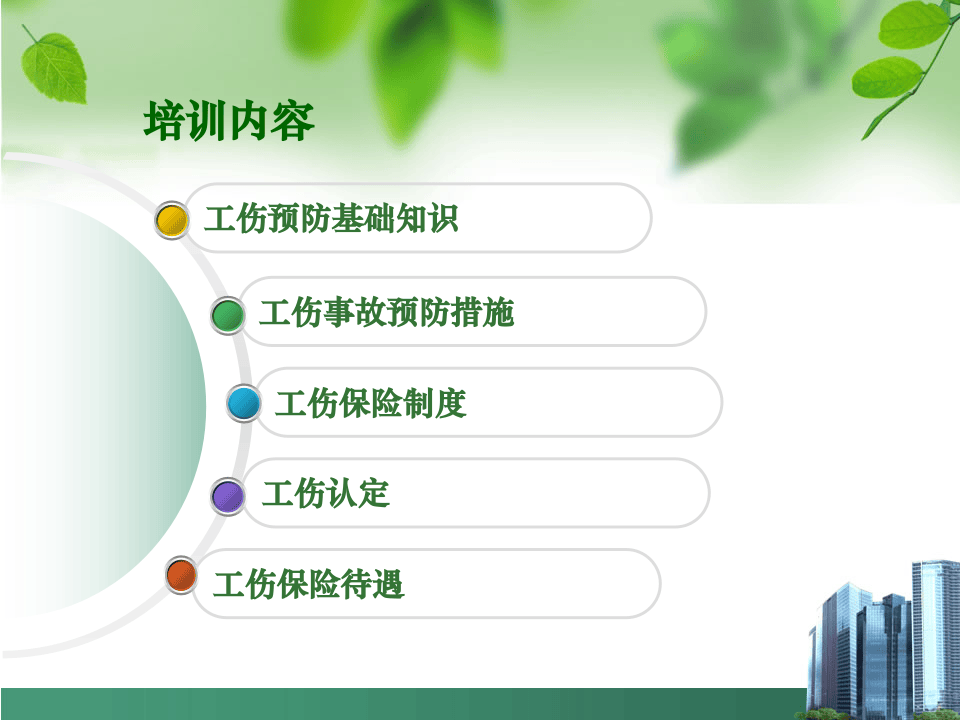 培训内容

工伤预防基础知识

工伤事故预防措施

工伤保险制度

工伤认定

工伤保险待遇